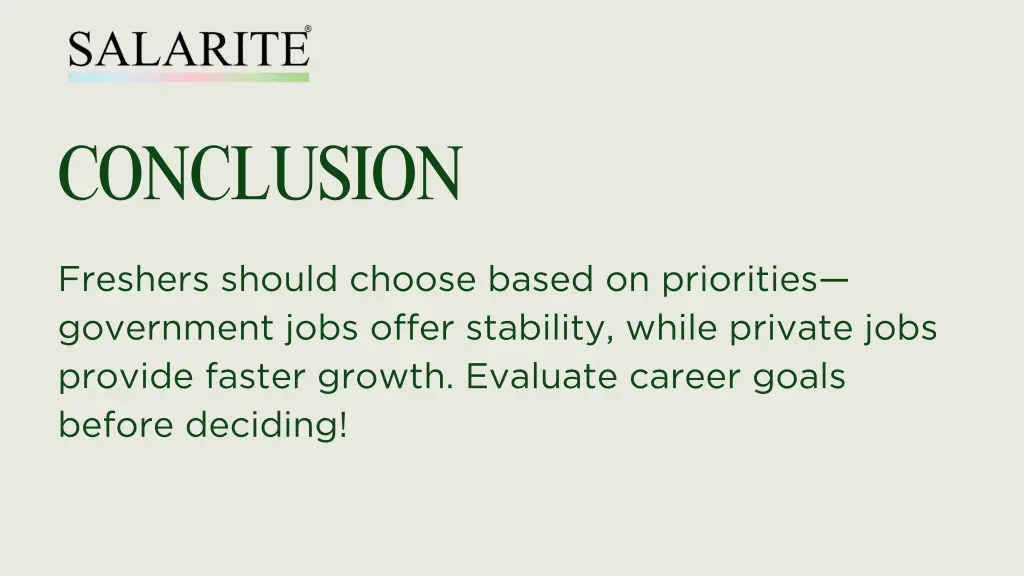 SALARITE®

CONCLUSION

Freshers should choose based on priorities—government jobs offer stability, while private jobs provide faster growth. Evaluate career goals before deciding!